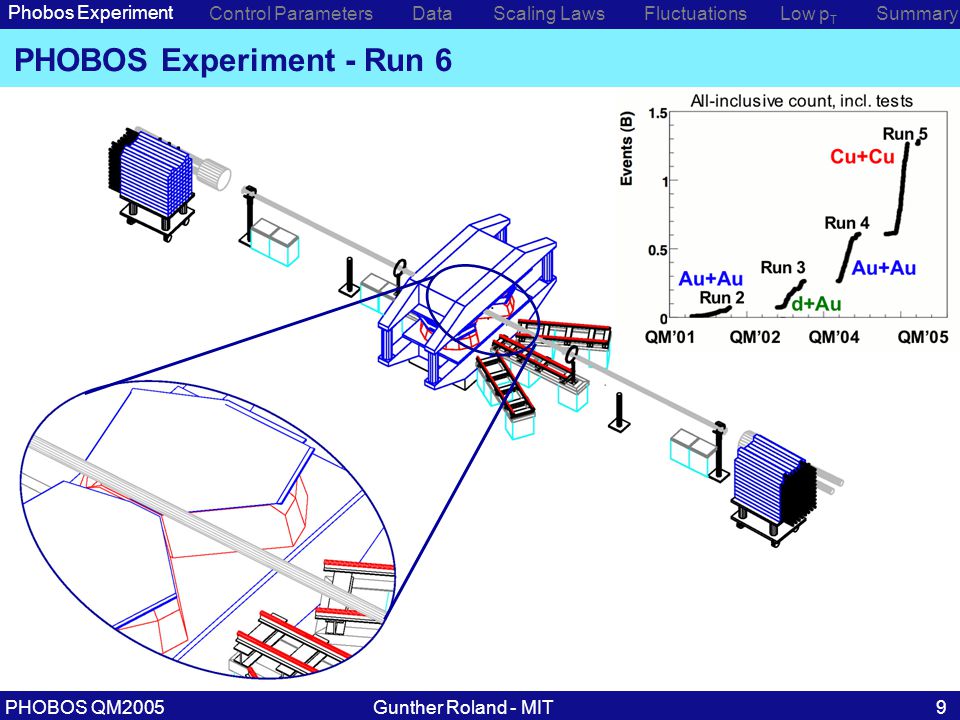 Phobos Experiment Control Parameters Data Scaling Laws Fluctuations Low $p_T$ Summary

PHOBOS Experiment - Run 6

All-inclusive count, incl. tests

Events (B)

1.5

1

0.5

0

Run 5

Cu+Cu

Run 4

Au+Au

Run 3

d+Au

Au+Au

Run 2

QM'01 QM'02 QM'04 QM'05

PHOBOS QM2005 Gunther Roland - MIT 9